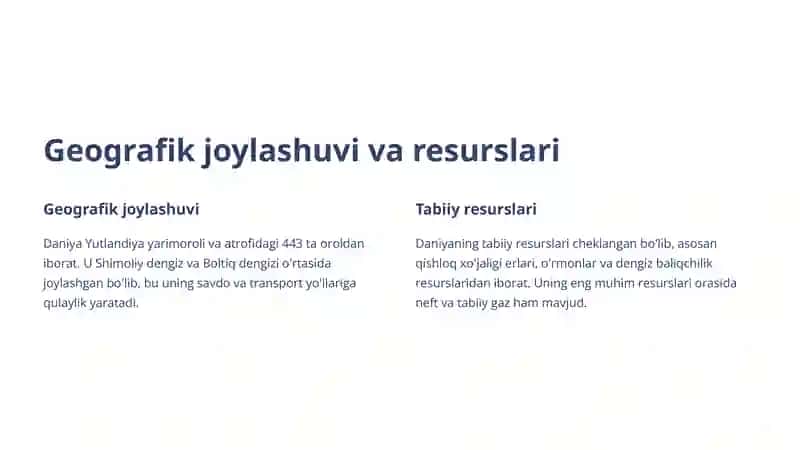 Geografik joylashuvi va resurslari

Geografik joylashuvi

Daniya Yutlandiya yarimoroli va atrofidagi 443 ta oroldan iborat. U Shimoliy dengiz va Boltiq dengizi o'rtasida joylashgan bo'lib, bu uning savdo va transport yo'llariga qulaylik yaratadi.

Tabiiy resurslari

Daniyaning tabiiy resurslari cheklangan bo'lib, asosan qishloq xo'jaligi erlari, o'rmonlar va dengiz baliqchilik resurslaridan iborat. Uning eng muhim resurslari orasida neft va tabiiy gaz ham mavjud.